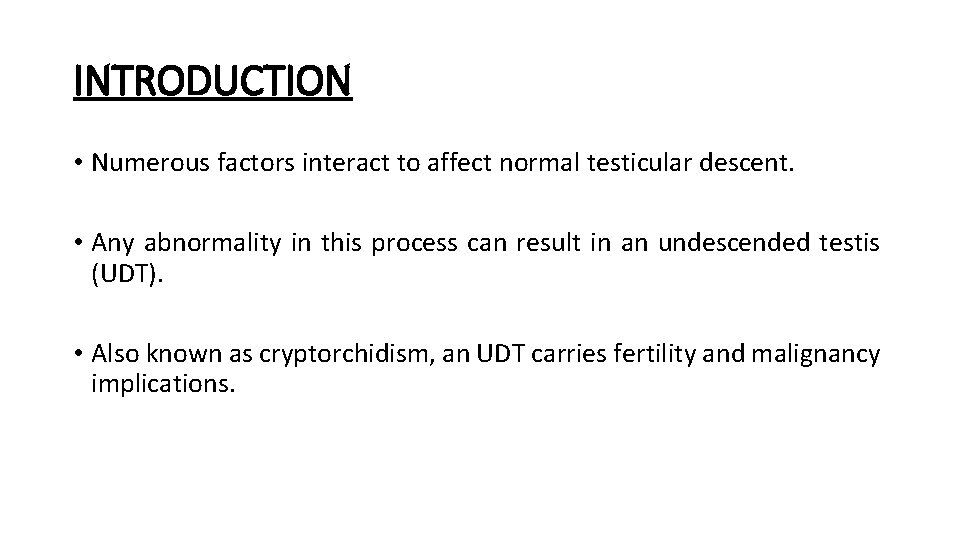 INTRODUCTION

• Numerous factors interact to affect normal testicular descent.

• Any abnormality in this process can result in an undescended testis (UDT).

• Also known as cryptorchidism, an UDT carries fertility and malignancy implications.